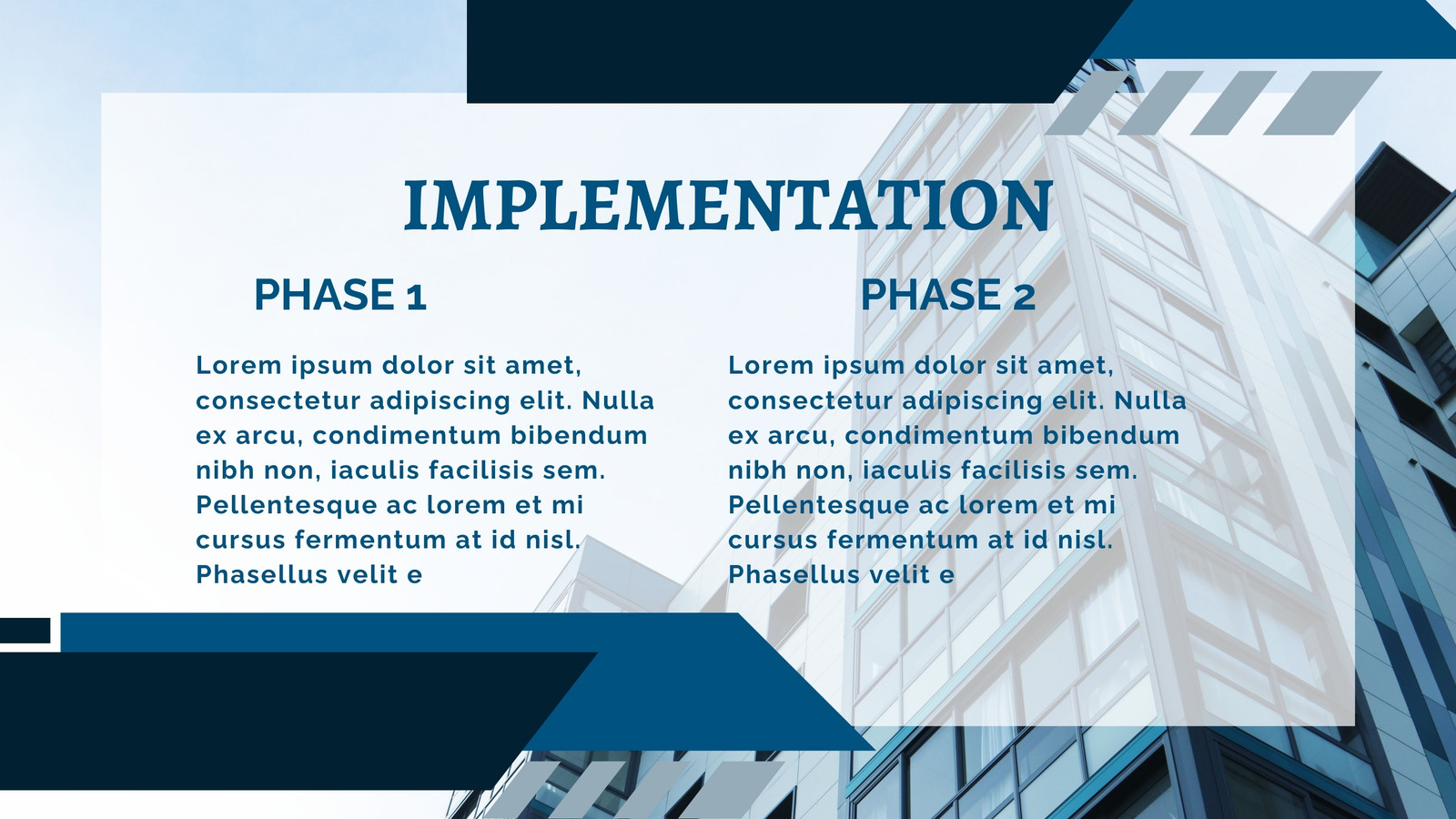 IMPLEMENTATION

PHASE 1

Lorem ipsum dolor sit amet, consectetur adipiscing elit. Nulla ex arcu, condimentum bibendum nibh non, iaculis facilisis sem. Pellentesque ac lorem et mi cursus fermentum at id nisl. Phasellus velit e

PHASE 2

Lorem ipsum dolor sit amet, consectetur adipiscing elit. Nulla ex arcu, condimentum bibendum nibh non, iaculis facilisis sem. Pellentesque ac lorem et mi cursus fermentum at id nisl. Phasellus velit e